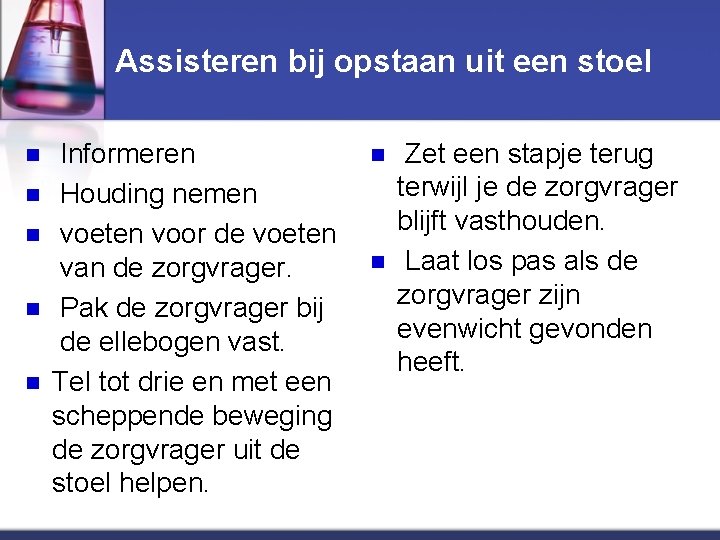 Assisteren bij opstaan uit een stoel

- Informeren
- Houding nemen
- voeten voor de voeten van de zorgvrager.
- Pak de zorgvrager bij de ellebogen vast.
- Tel tot drie en met een scheppende beweging de zorgvrager uit de stoel helpen.

- Zet een stapje terug terwijl je de zorgvrager blijft vasthouden.
- Laat los pas als de zorgvrager zijn evenwicht gevonden heeft.